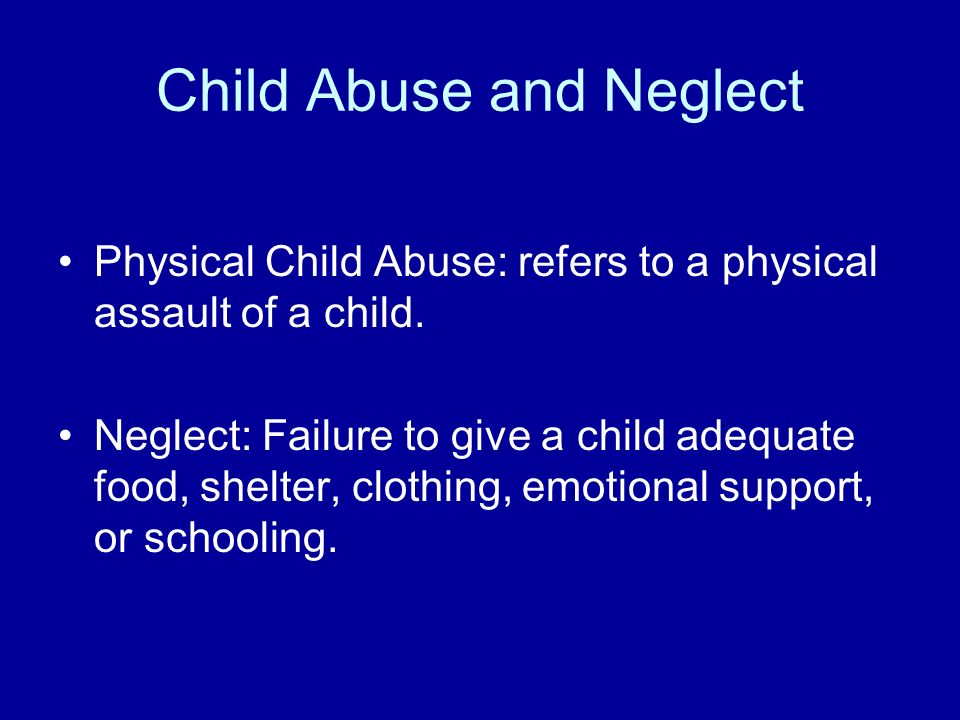 Child Abuse and Neglect

• Physical Child Abuse: refers to a physical assault of a child.

• Neglect: Failure to give a child adequate food, shelter, clothing, emotional support, or schooling.